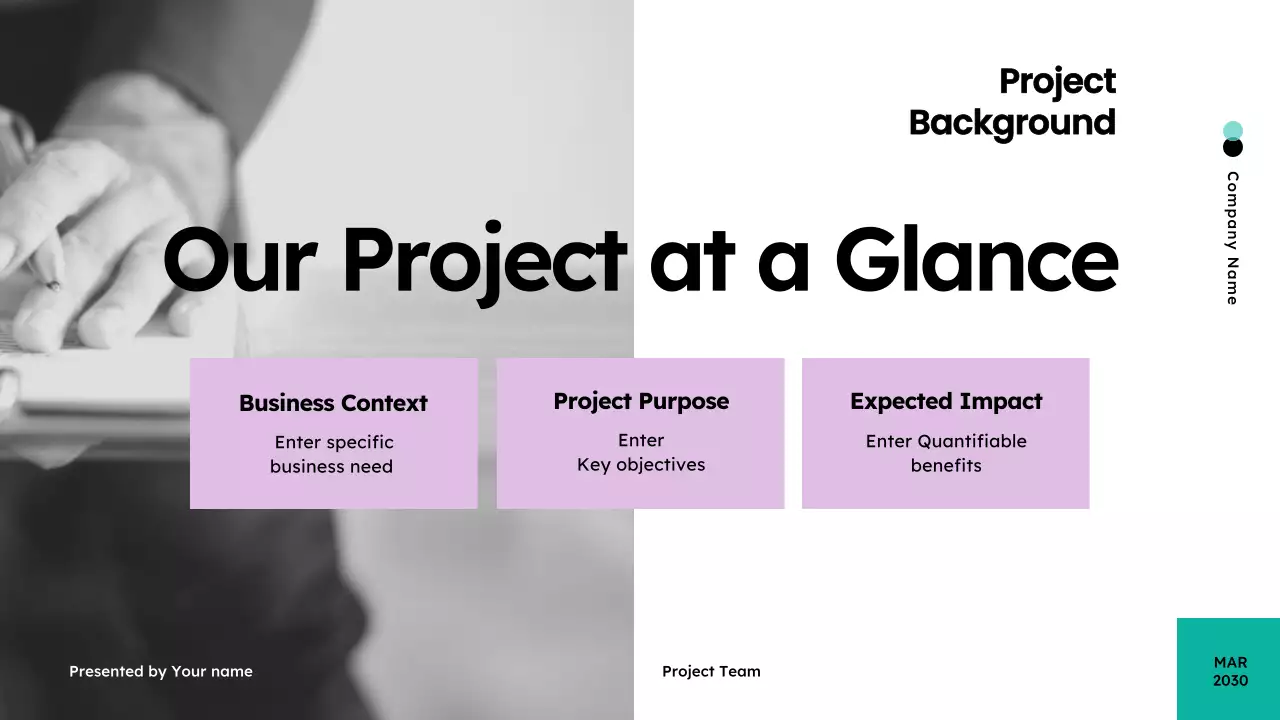 Project Background

Company Name

Our Project at a Glance

Business Context
Enter specific business need

Project Purpose
Enter
Key objectives

Expected Impact
Enter Quantifiable benefits

Presented by Your name

Project Team

MAR
2030